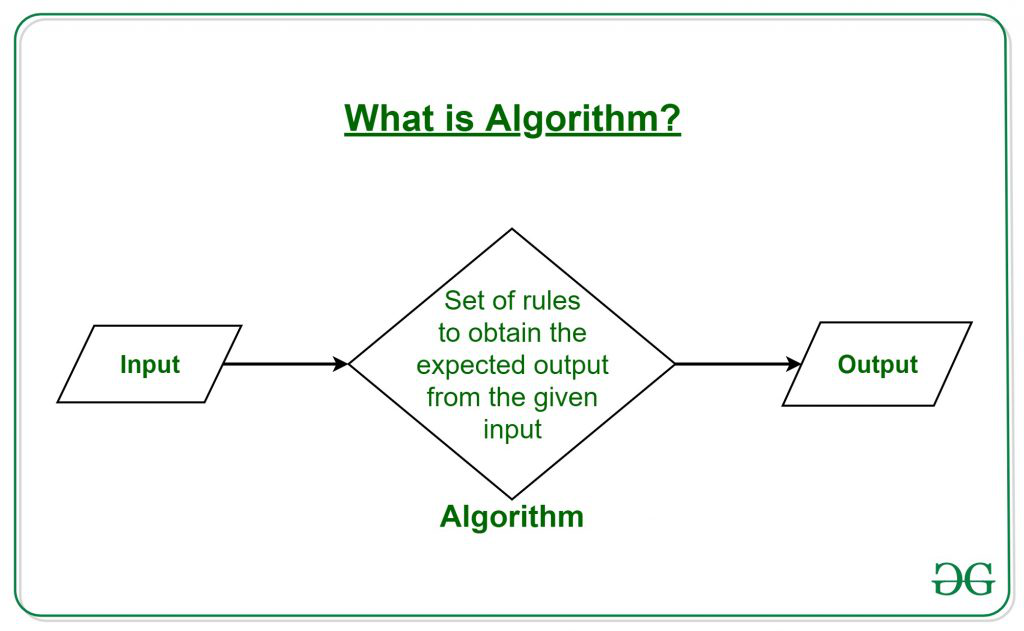 What is Algorithm?

Input

Set of rules to obtain the expected output from the given input

Output

Algorithm

GG